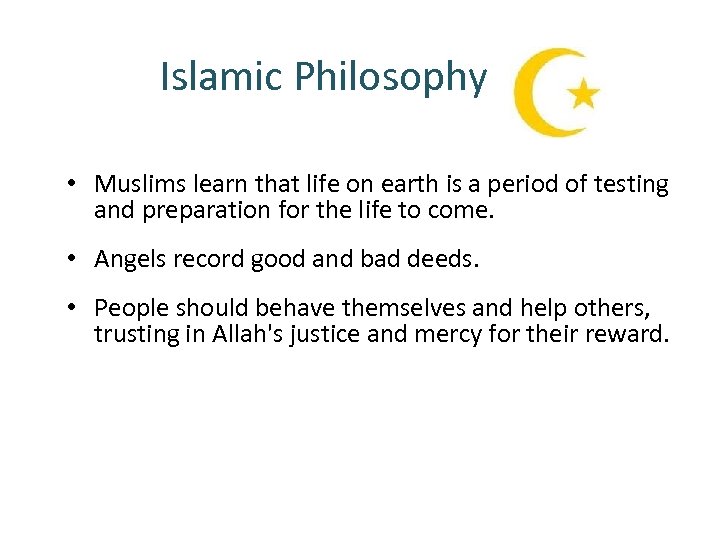 Islamic Philosophy

• Muslims learn that life on earth is a period of testing and preparation for the life to come.

• Angels record good and bad deeds.

• People should behave themselves and help others, trusting in Allah's justice and mercy for their reward.